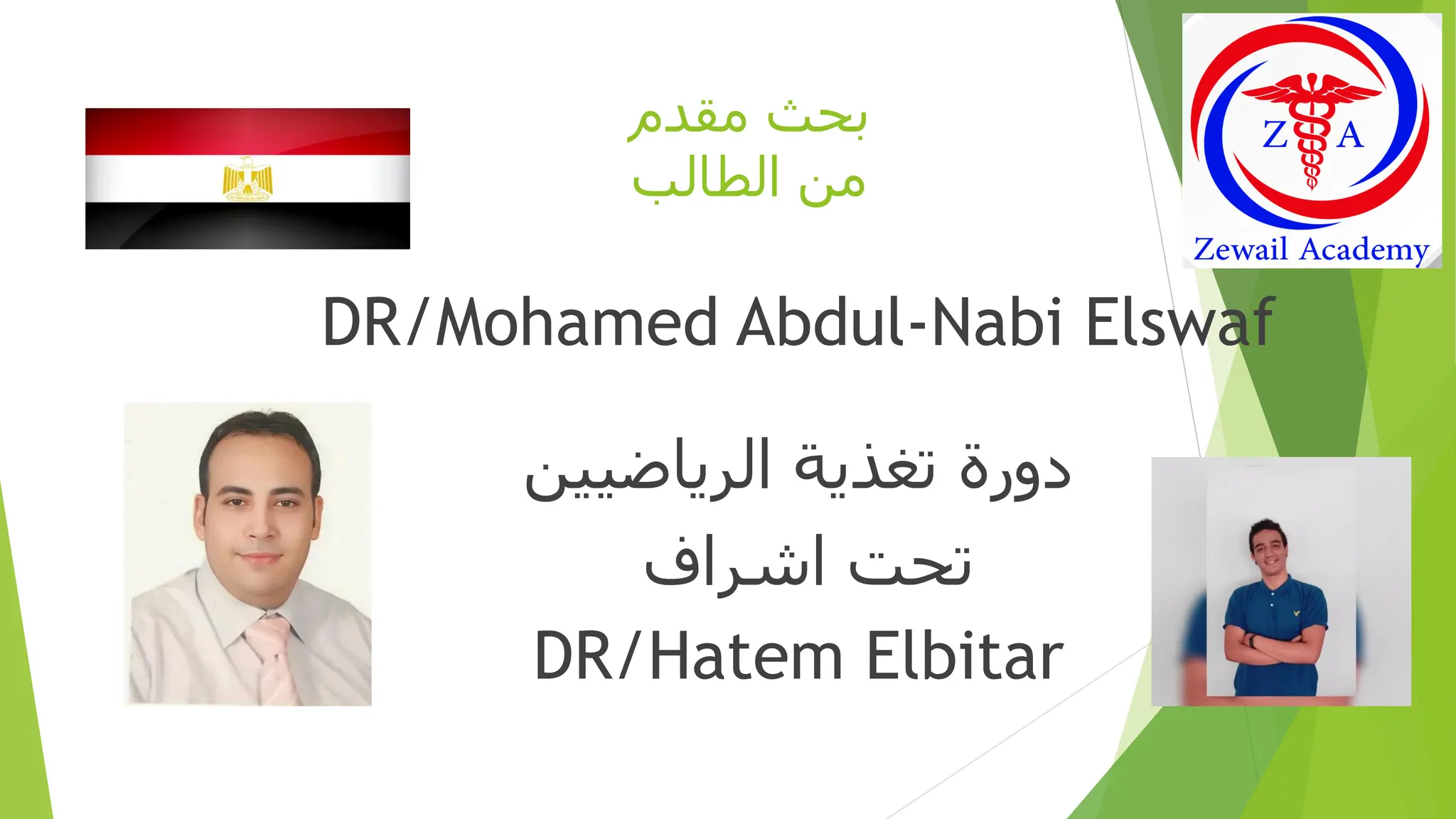 بحث مقدم
من الطالب

Z A
Zewail Academy

DR/Mohamed Abdul-Nabi Elswaf

دورة تغذية الرياضيين
تحت اشراف
DR/Hatem Elbitar